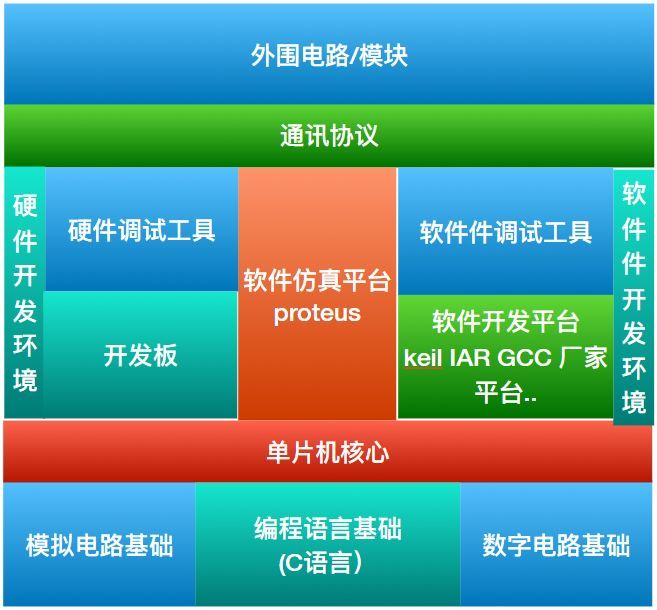 外围电路/模块

通讯协议

硬件开发环境

硬件调试工具

开发板

软件仿真平台 proteus

软件件调试工具

软件开发平台 keil IAR GCC 厂家平台..

软件件开发环境

单片机核心

模拟电路基础

编程语言基础 (C语言）

数字电路基础